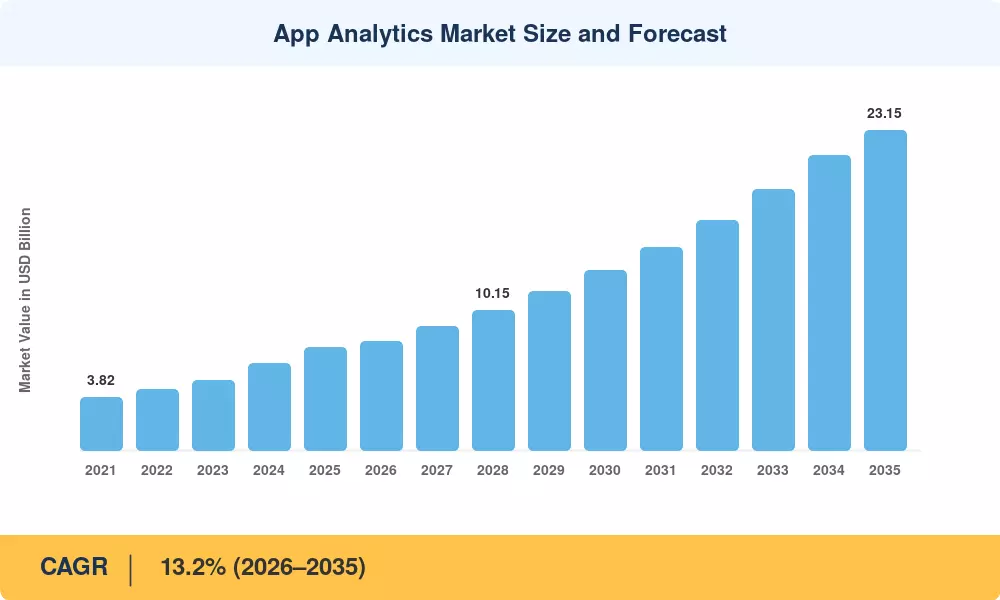 App Analytics Market Size and Forecast

Market Value in USD Billion

3.82
10.15
23.15

2021 2022 2023 2024 2025 2026 2027 2028 2029 2030 2031 2032 2033 2034 2035

CAGR | 13.2% (2026–2035)